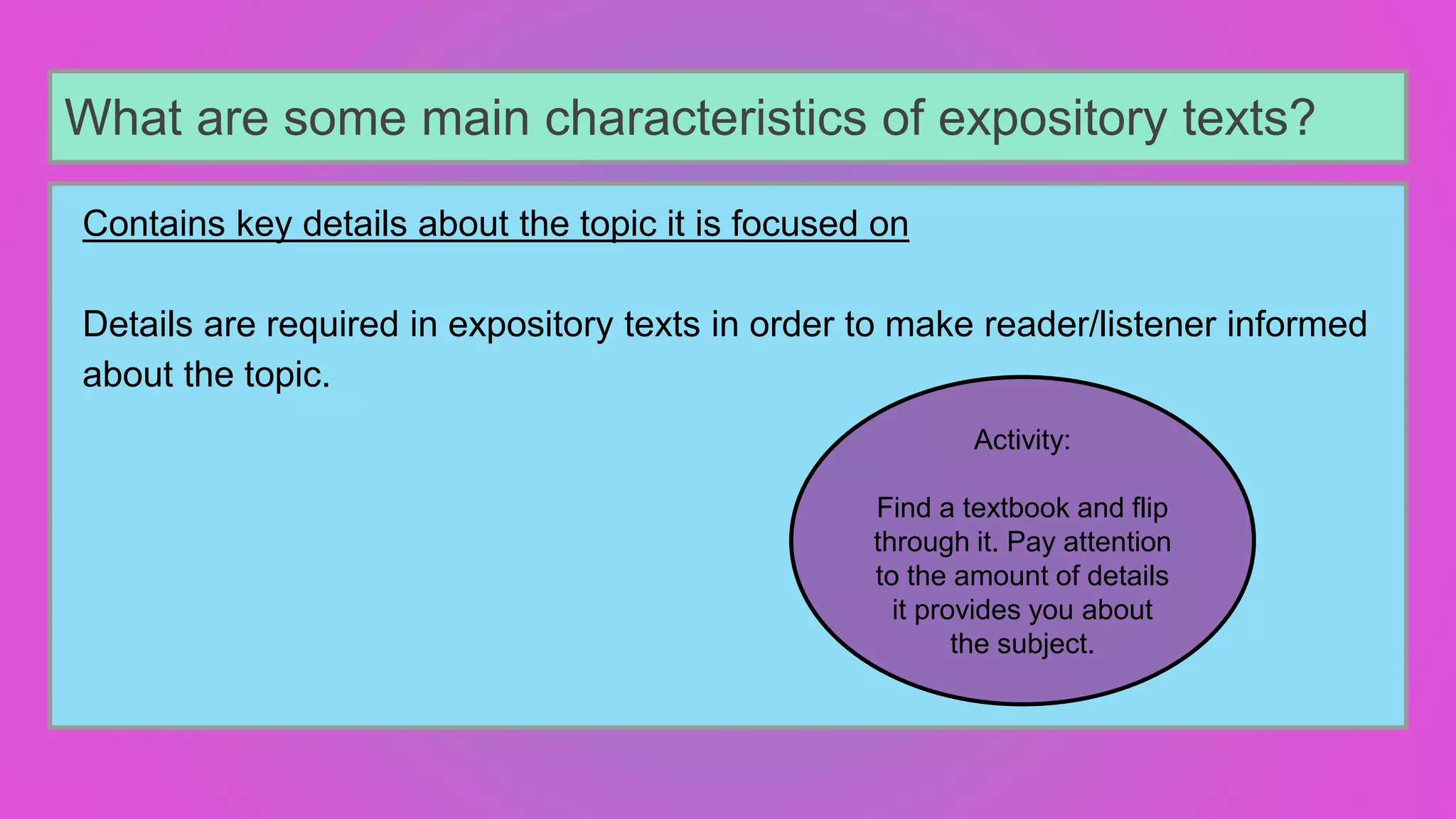 What are some main characteristics of expository texts?

Contains key details about the topic it is focused on

Details are required in expository texts in order to make reader/listener informed about the topic.

Activity:

Find a textbook and flip through it. Pay attention to the amount of details it provides you about the subject.